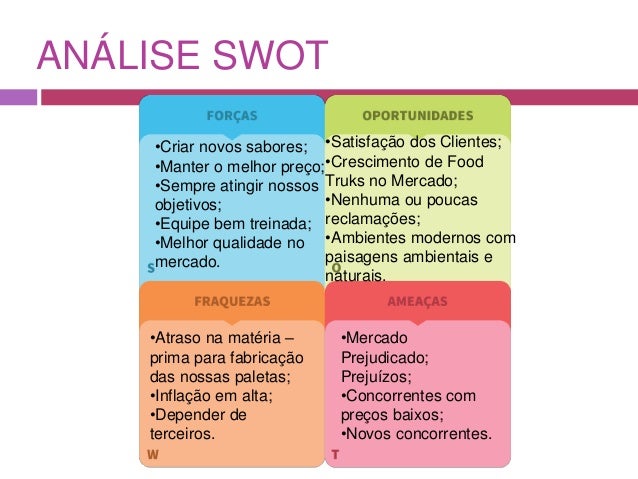 ANÁLISE SWOT

FORÇAS

•Criar novos sabores;
•Manter o melhor preço;
•Sempre atingir nossos objetivos;
•Equipe bem treinada;
•Melhor qualidade no mercado.

S

OPORTUNIDADES

•Satisfação dos Clientes;
•Crescimento de Food Truks no Mercado;
•Nenhuma ou poucas reclamações;
•Ambientes modernos com paisagens ambientais e naturais.

O

FRAQUEZAS

•Atraso na matéria – prima para fabricação das nossas paletas;
•Inflação em alta;
•Depender de terceiros.

W

AMEAÇAS

•Mercado Prejudicado; Prejuízos;
•Concorrentes com preços baixos;
•Novos concorrentes.

T